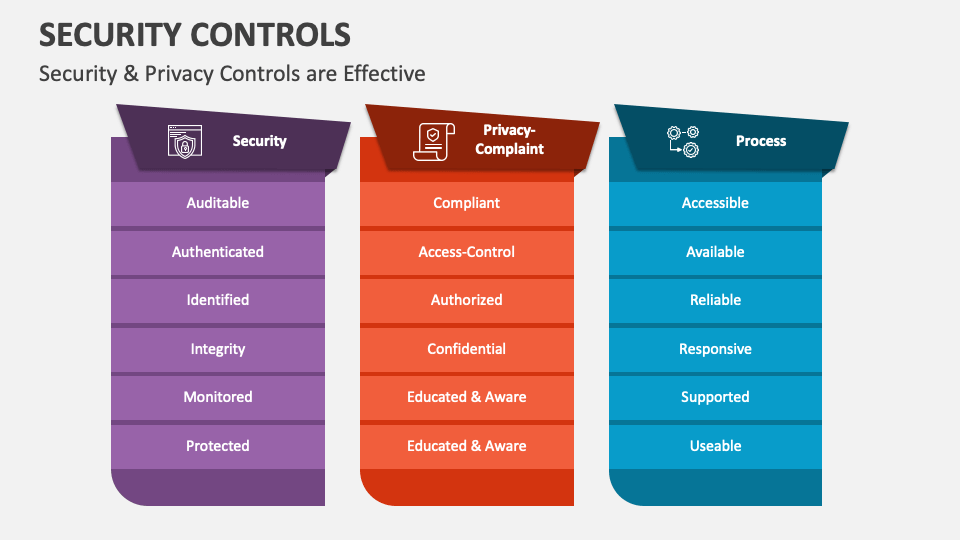 SECURITY CONTROLS

Security & Privacy Controls are Effective

Security

Auditable

Authenticated

Identified

Integrity

Monitored

Protected

Privacy-Complaint

Compliant

Access-Control

Authorized

Confidential

Educated & Aware

Educated & Aware

Process

Accessible

Available

Reliable

Responsive

Supported

Useable